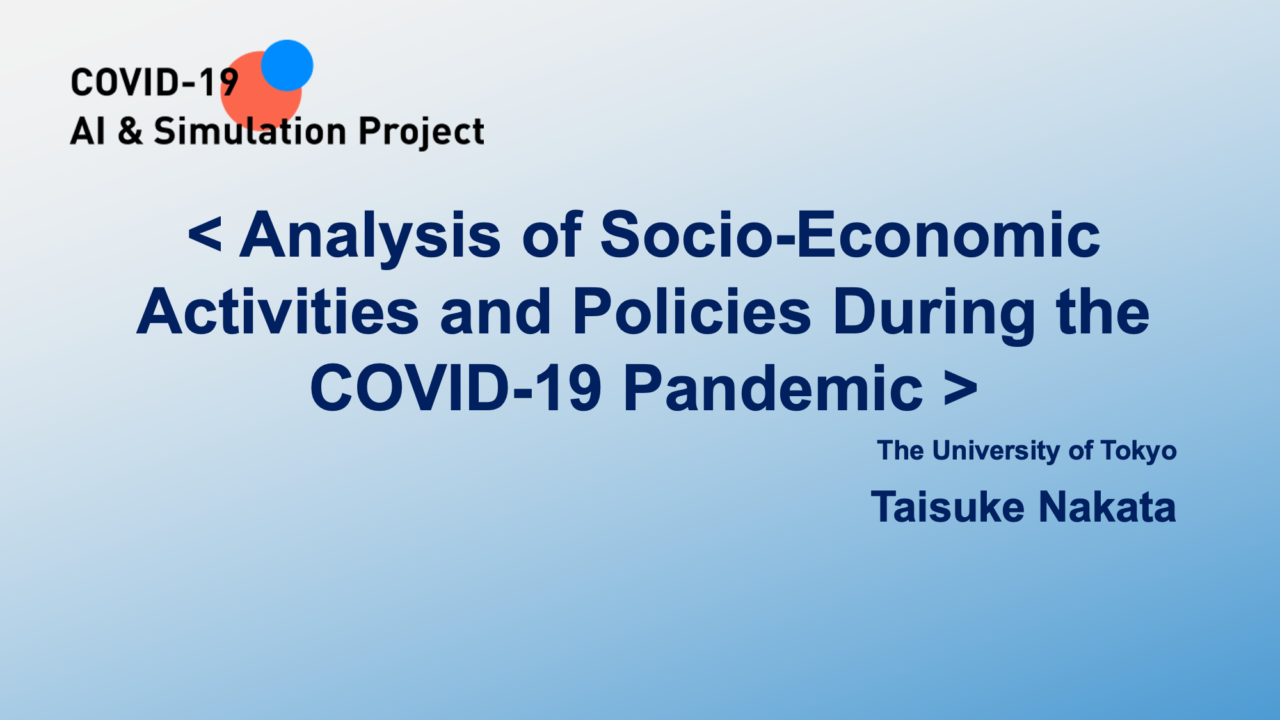 COVID-19
AI & Simulation Project

< Analysis of Socio-Economic Activities and Policies During the COVID-19 Pandemic >

The University of Tokyo

Taisuke Nakata